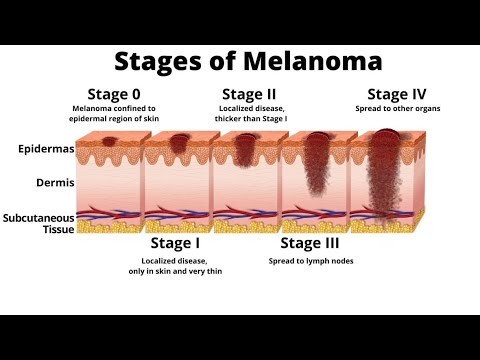 Stages of Melanoma

Stage 0
Melanoma confined to epidermal region of skin

Stage II
Localized disease, thicker than Stage I

Stage IV
Spread to other organs

Epidermas

Dermis

Subcutaneous Tissue

Stage I
Localized disease, only in skin and very thin

Stage III
Spread to lymph nodes